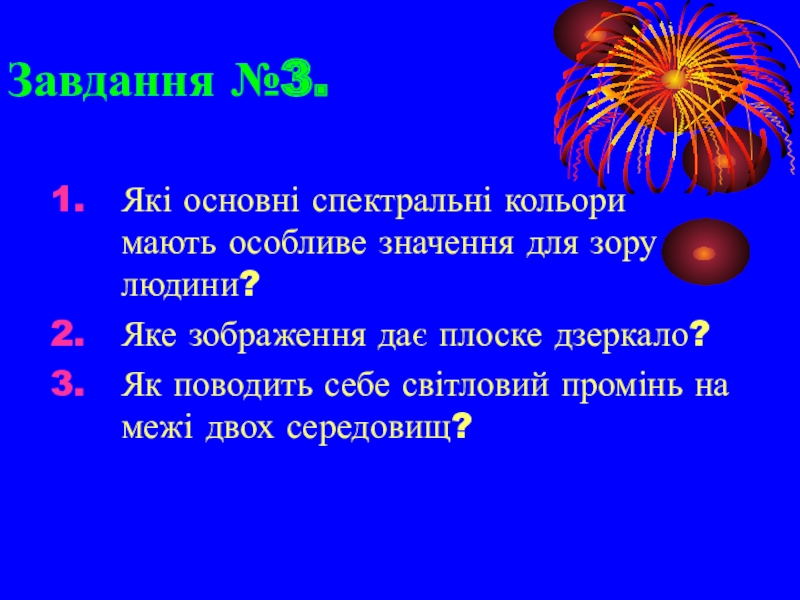 Завдання №3.

1. Які основні спектральні кольори мають особливе значення для зору людини?
2. Яке зображення дає плоске дзеркало?
3. Як поводить себе світловий промінь на межі двох середовищ?